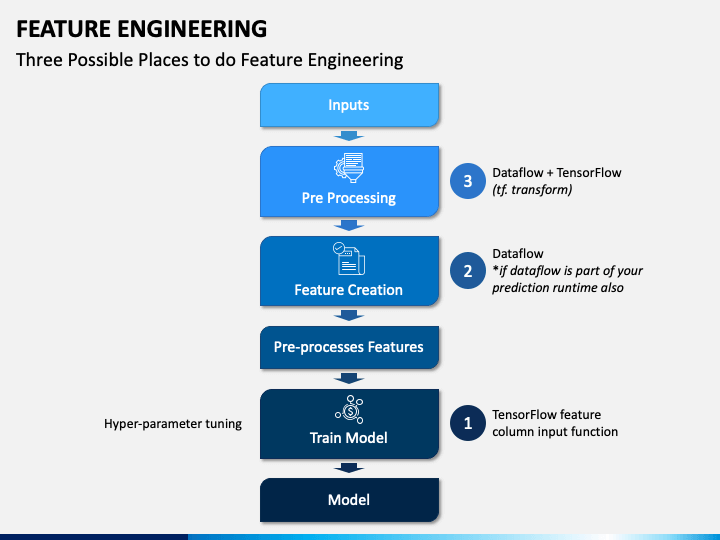 FEATURE ENGINEERING

Three Possible Places to do Feature Engineering

Inputs

Pre Processing

3 Dataflow + TensorFlow
(tf. transform)

Feature Creation

2 Dataflow
*if dataflow is part of your prediction runtime also

Pre-processes Features

Hyper-parameter tuning

Train Model

1 TensorFlow feature column input function

Model